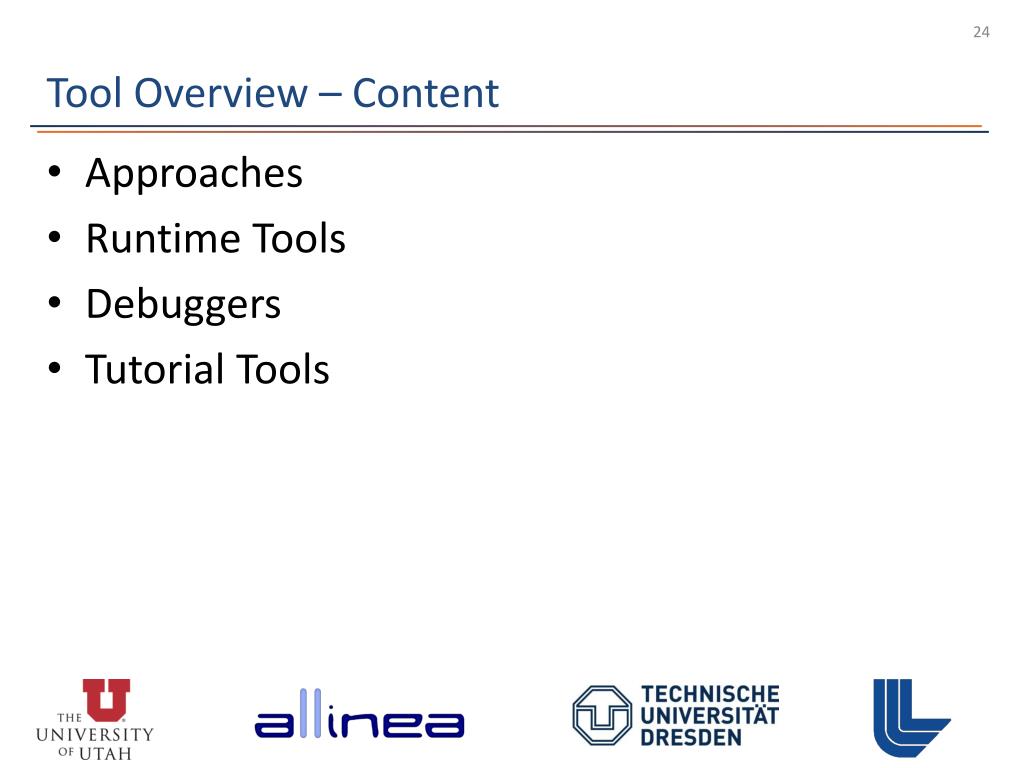 24

Tool Overview – Content

• Approaches
• Runtime Tools
• Debuggers
• Tutorial Tools

THE UNIVERSITY OF UTAH

allinea

TECHNISCHE UNIVERSITÄT DRESDEN